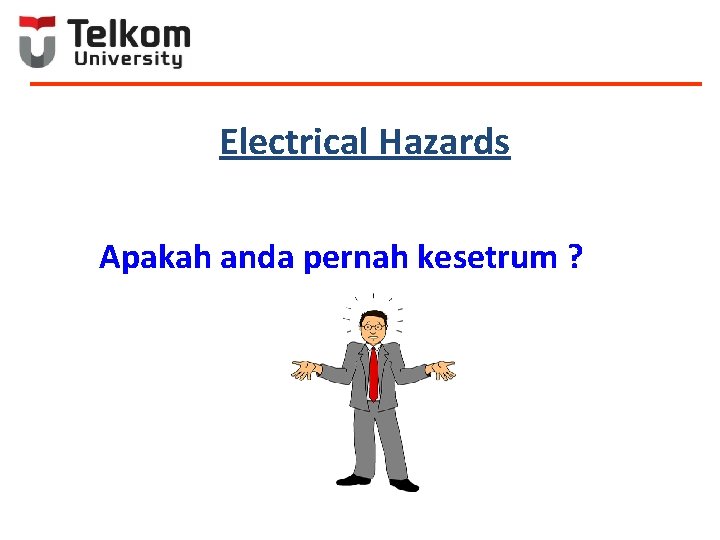 Telkom
University

Electrical Hazards

Apakah anda pernah kesetrum ?